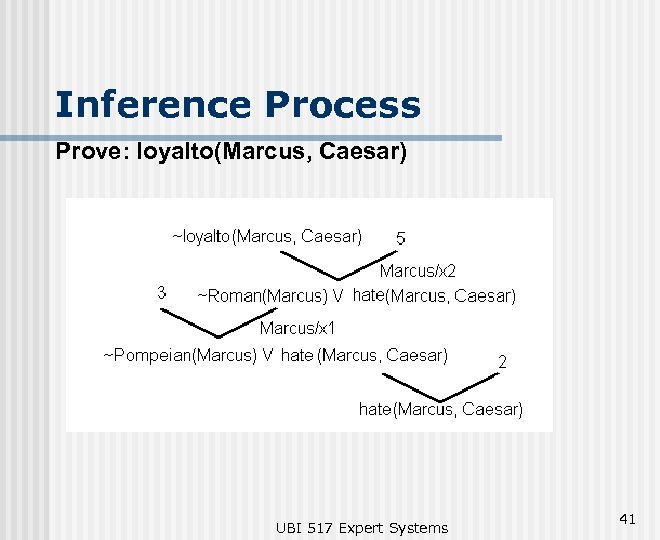 Inference Process

Prove: loyalto(Marcus, Caesar)

~loyalto(Marcus, Caesar)
5
Marcus/x2
3
~Roman(Marcus) V hate(Marcus, Caesar)
Marcus/x1
~Pompeian(Marcus) V hate (Marcus, Caesar)
2
hate(Marcus, Caesar)

UBI 517 Expert Systems

41